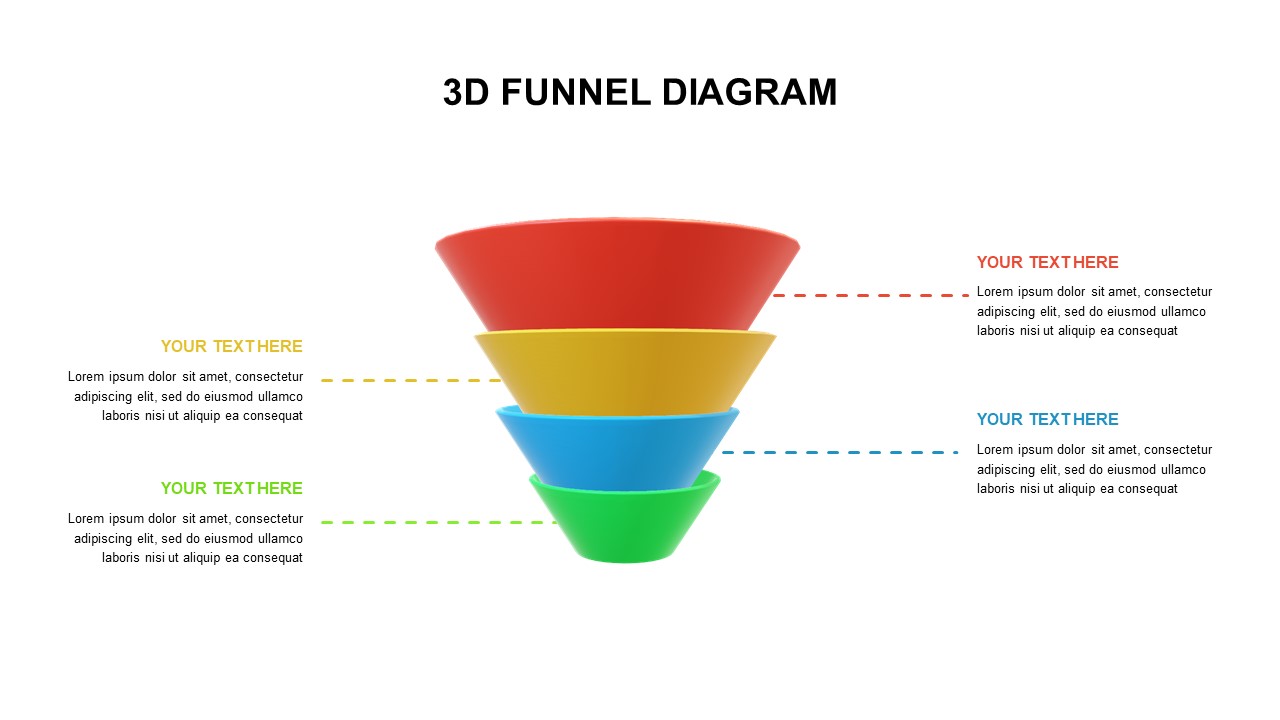 3D FUNNEL DIAGRAM

YOUR TEXT HERE

Lorem ipsum dolor sit amet, consectetur adipiscing elit, sed do eiusmod ullamco laboris nisi ut aliquip ea consequat

YOUR TEXT HERE

Lorem ipsum dolor sit amet, consectetur adipiscing elit, sed do eiusmod ullamco laboris nisi ut aliquip ea consequat

YOUR TEXT HERE

Lorem ipsum dolor sit amet, consectetur adipiscing elit, sed do eiusmod ullamco laboris nisi ut aliquip ea consequat

YOUR TEXT HERE

Lorem ipsum dolor sit amet, consectetur adipiscing elit, sed do eiusmod ullamco laboris nisi ut aliquip ea consequat